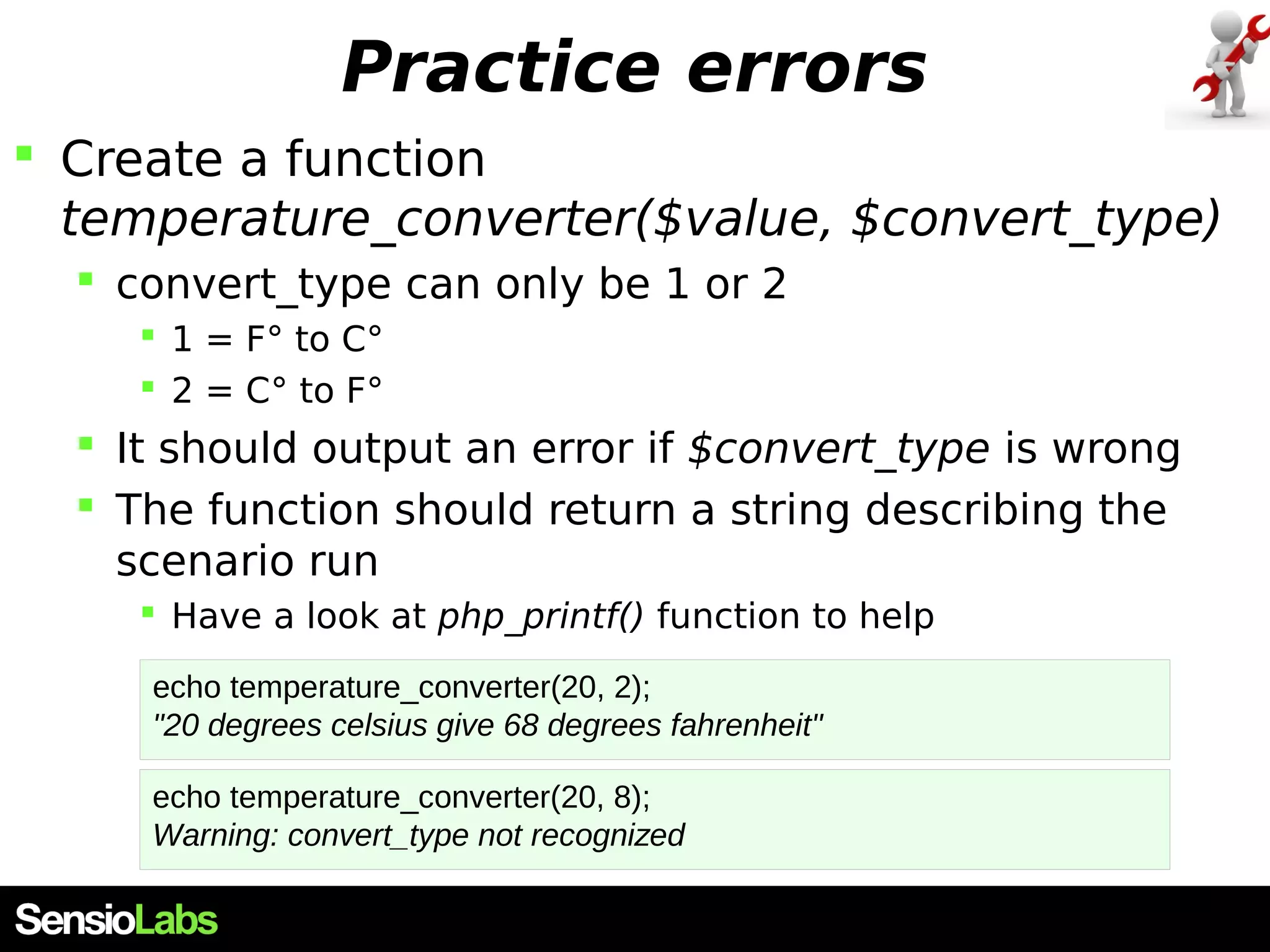 Practice errors

Create a function temperature_converter($value, $convert_type)

convert_type can only be 1 or 2

1 = F° to C°

2 = C° to F°

It should output an error if $convert_type is wrong

The function should return a string describing the scenario run

Have a look at php_printf() function to help

echo temperature_converter(20, 2);
"20 degrees celsius give 68 degrees fahrenheit"

echo temperature_converter(20, 8);
Warning: convert_type not recognized

SensioLabs